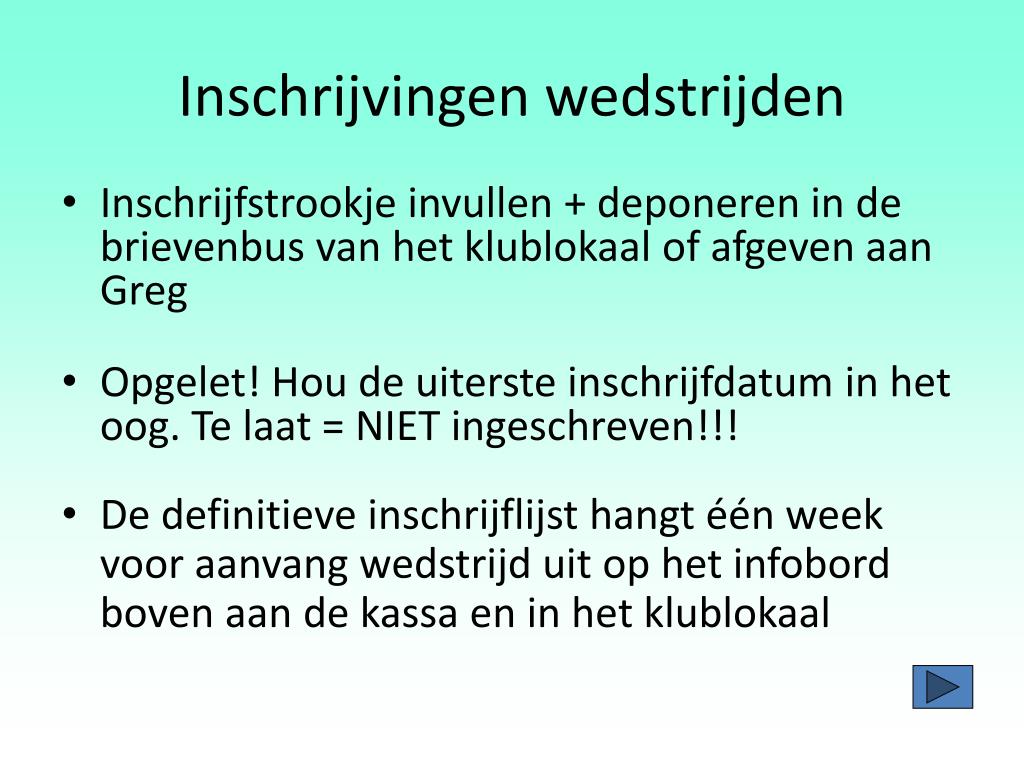 Inschrijvingen wedstrijden

• Inschrijfstrookje invullen + deponeren in de brievenbus van het klublokaal of afgeven aan Greg

• Opgelet! Hou de uiterste inschrijfdatum in het oog. Te laat = NIET ingeschreven!!!

• De definitieve inschrijflijst hangt één week voor aanvang wedstrijd uit op het infobord boven aan de kassa en in het klublokaal